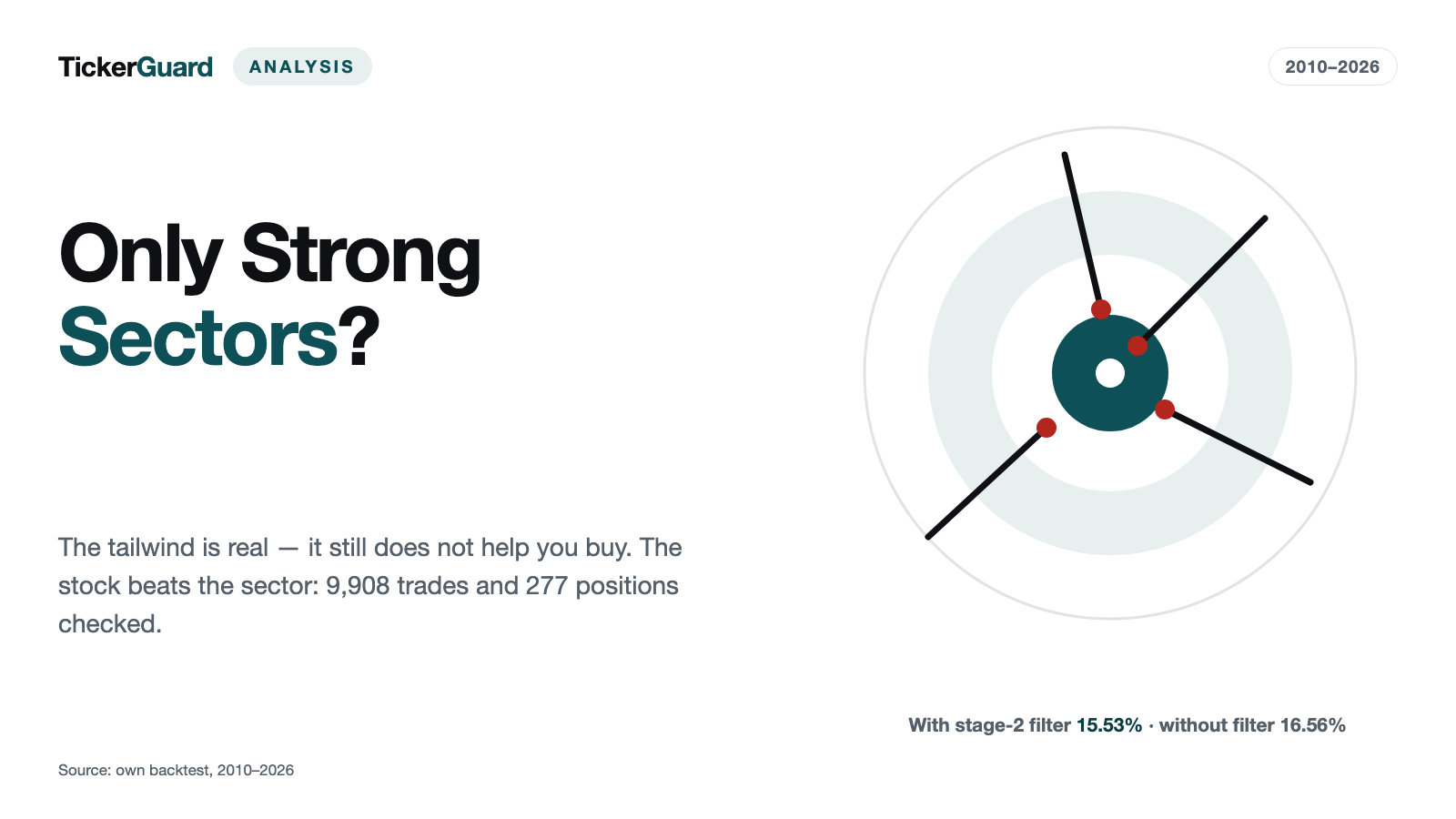 TickerGuard ANALYSIS

2010–2026

Only Strong Sectors?

The tailwind is real — it still does not help you buy. The stock beats the sector: 9,908 trades and 277 positions checked.

With stage-2 filter 15.53% · without filter 16.56%

Source: own backtest, 2010–2026